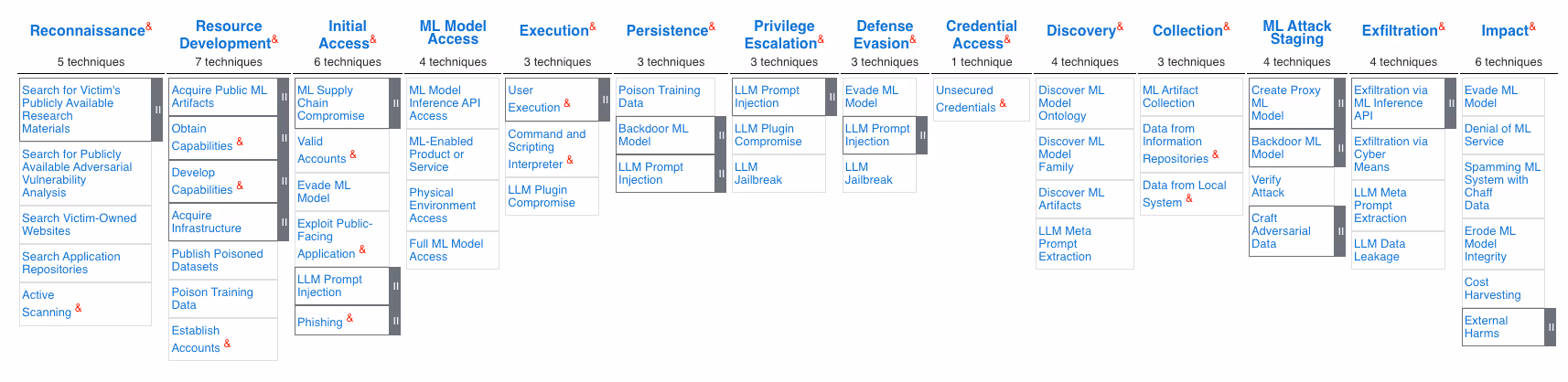 Reconnaissance&
5 techniques
Search for Victim's Publicly Available Research Materials
Search for Publicly Available Adversarial Vulnerability Analysis
Search Victim-Owned Websites
Search Application Repositories
Active Scanning &

Resource Development&
7 techniques
Acquire Public ML Artifacts
Obtain Capabilities &
Develop Capabilities &
Acquire Infrastructure
Publish Poisoned Datasets
Poison Training Data
Establish Accounts &

Initial Access&
6 techniques
ML Supply Chain Compromise
Valid Accounts &
Evade ML Model
Exploit Public-Facing Application &
LLM Prompt Injection
Phishing &

ML Model Access
4 techniques
ML Model Inference API Access
ML-Enabled Product or Service
Physical Environment Access
Full ML Model Access

Execution&
3 techniques
User Execution &
Command and Scripting Interpreter &
LLM Plugin Compromise

Persistence&
3 techniques
Poison Training Data
Backdoor ML Model
LLM Prompt Injection

Privilege Escalation&
3 techniques
LLM Prompt Injection
LLM Plugin Compromise
LLM Jailbreak

Defense Evasion&
3 techniques
Evade ML Model
LLM Prompt Injection
LLM Jailbreak

Credential Access&
1 technique
Unsecured Credentials &

Discovery&
4 techniques
Discover ML Model Ontology
Discover ML Model Family
Discover ML Artifacts
LLM Meta Prompt Extraction

Collection&
3 techniques
ML Artifact Collection
Data from Information Repositories &
Data from Local System &

ML Attack Staging
4 techniques
Create Proxy ML Model
Backdoor ML Model
Verify Attack
Craft Adversarial Data

Exfiltration&
4 techniques
Exfiltration via ML Inference API
Exfiltration via Cyber Means
LLM Meta Prompt Extraction
LLM Data Leakage

Impact&
6 techniques
Evade ML Model
Denial of ML Service
Spamming ML System with Chaff Data
Erode ML Model Integrity
Cost Harvesting
External Harms